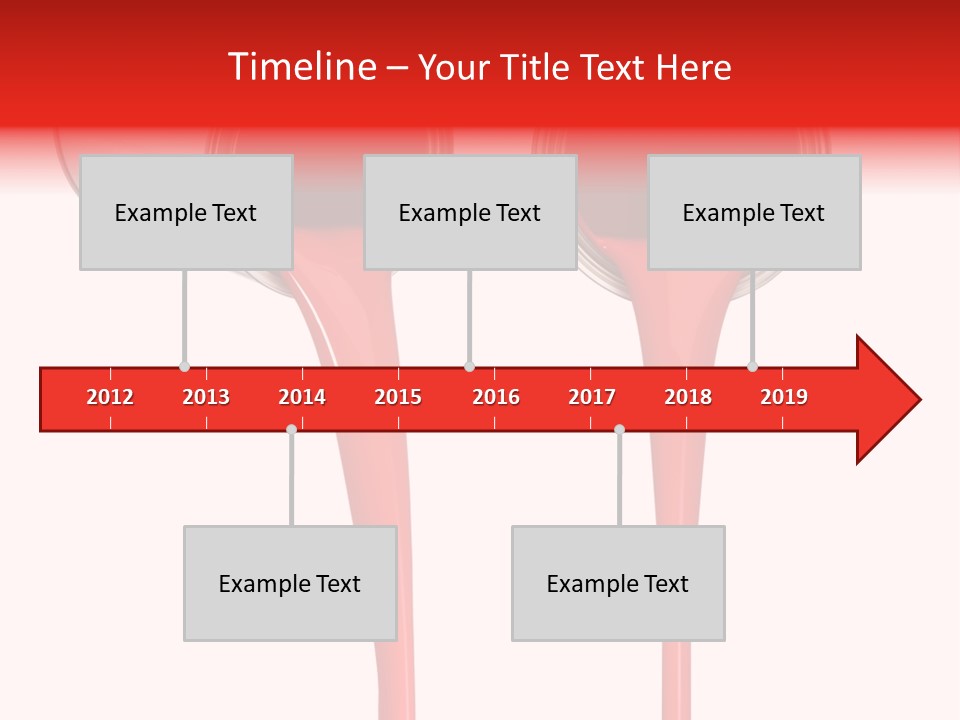 Timeline – Your Title Text Here

Example Text

Example Text

Example Text

2012 2013 2014 2015 2016 2017 2018 2019

Example Text

Example Text